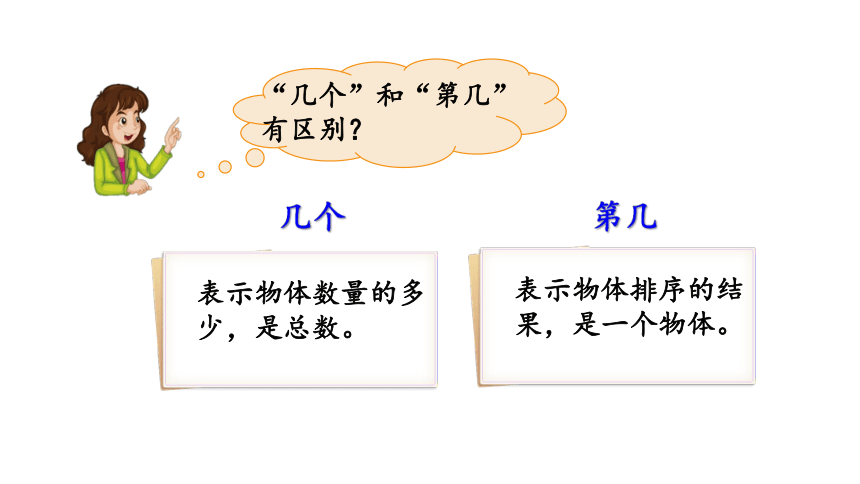 “几个”和“第几”有区别？

几个

表示物体数量的多少，是总数。

第几

表示物体排序的结果，是一个物体。